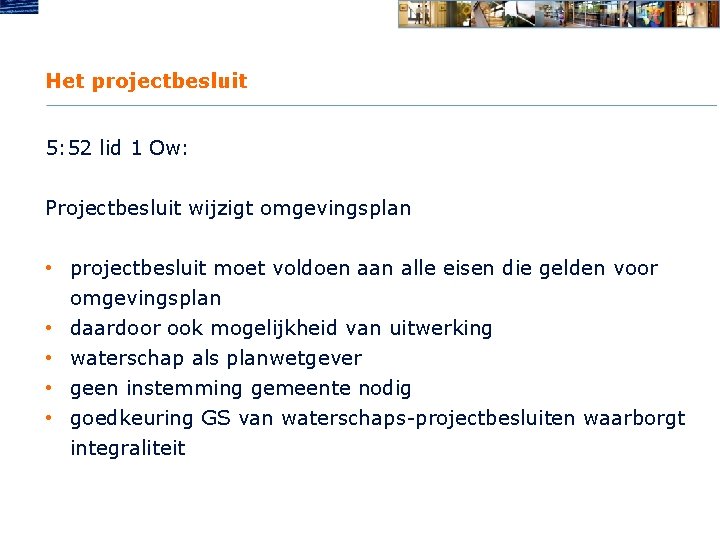 Het projectbesluit

5:52 lid 1 Ow:

Projectbesluit wijzigt omgevingsplan

• projectbesluit moet voldoen aan alle eisen die gelden voor omgevingsplan
• daardoor ook mogelijkheid van uitwerking
• waterschap als planwetgever
• geen instemming gemeente nodig
• goedkeuring GS van waterschaps-projectbesluiten waarborgt integraliteit